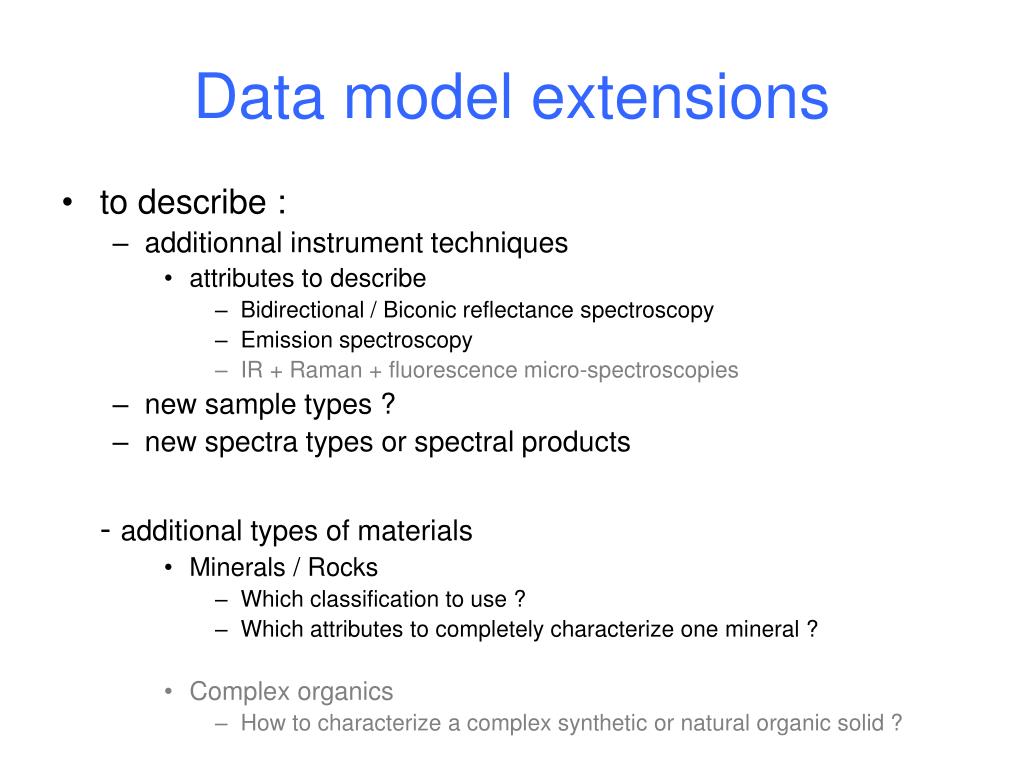 Data model extensions

• to describe :
– additionnal instrument techniques
• attributes to describe
– Bidirectional / Biconic reflectance spectroscopy
– Emission spectroscopy
– IR + Raman + fluorescence micro-spectroscopies
– new sample types ?
– new spectra types or spectral products

- additional types of materials
• Minerals / Rocks
– Which classification to use ?
– Which attributes to completely characterize one mineral ?

• Complex organics
– How to characterize a complex synthetic or natural organic solid ?